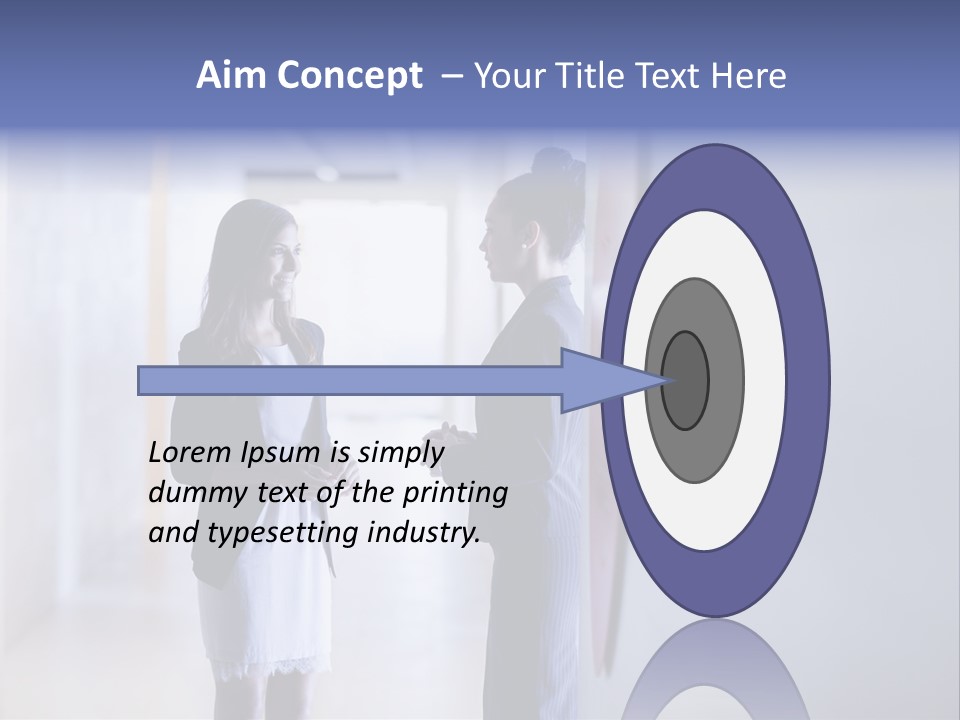 Aim Concept – Your Title Text Here

Lorem Ipsum is simply dummy text of the printing and typesetting industry.